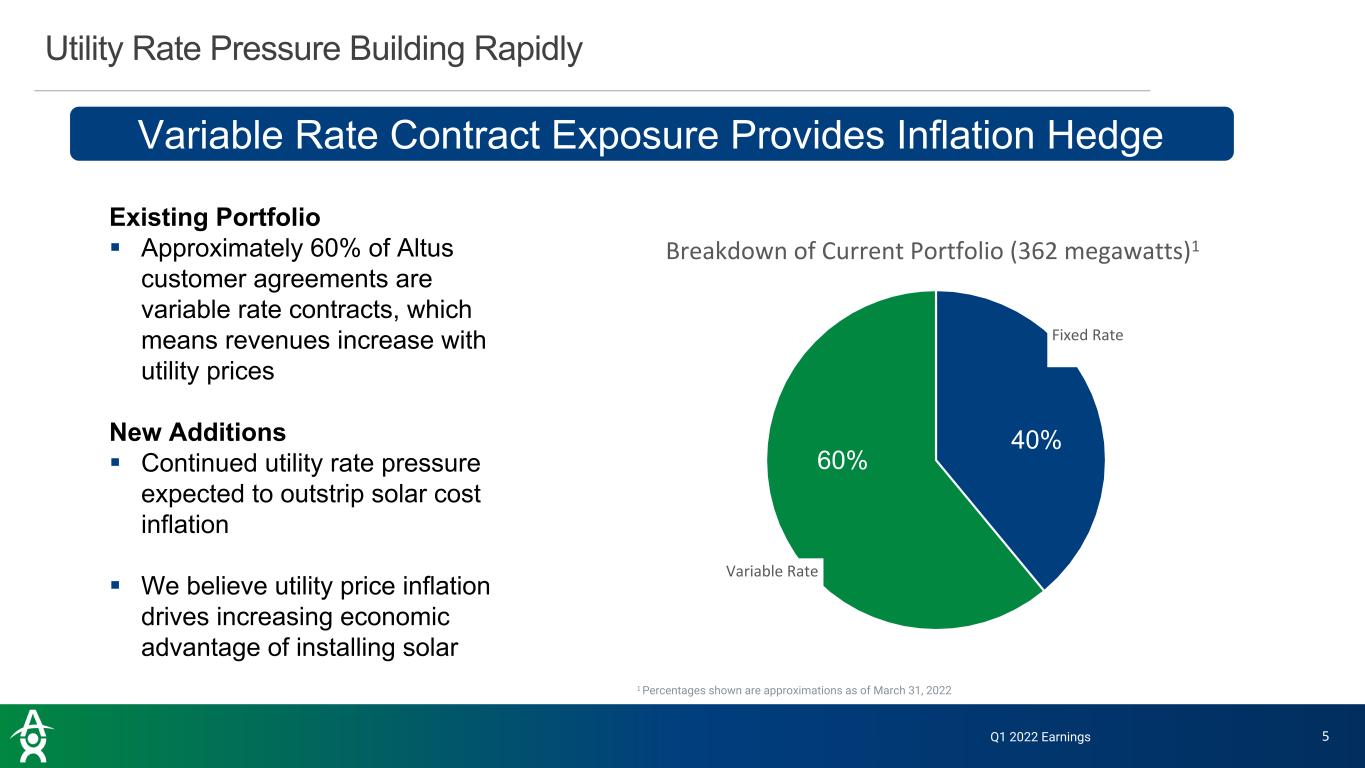 Utility Rate Pressure Building Rapidly

Variable Rate Contract Exposure Provides Inflation Hedge

Existing Portfolio
▪ Approximately 60% of Altus customer agreements are variable rate contracts, which means revenues increase with utility prices

New Additions
▪ Continued utility rate pressure expected to outstrip solar cost inflation

▪ We believe utility price inflation drives increasing economic advantage of installing solar

Breakdown of Current Portfolio (362 megawatts)$^1$

Fixed Rate

40%

60%

Variable Rate

$^1$ Percentages shown are approximations as of March 31, 2022

Q1 2022 Earnings

5